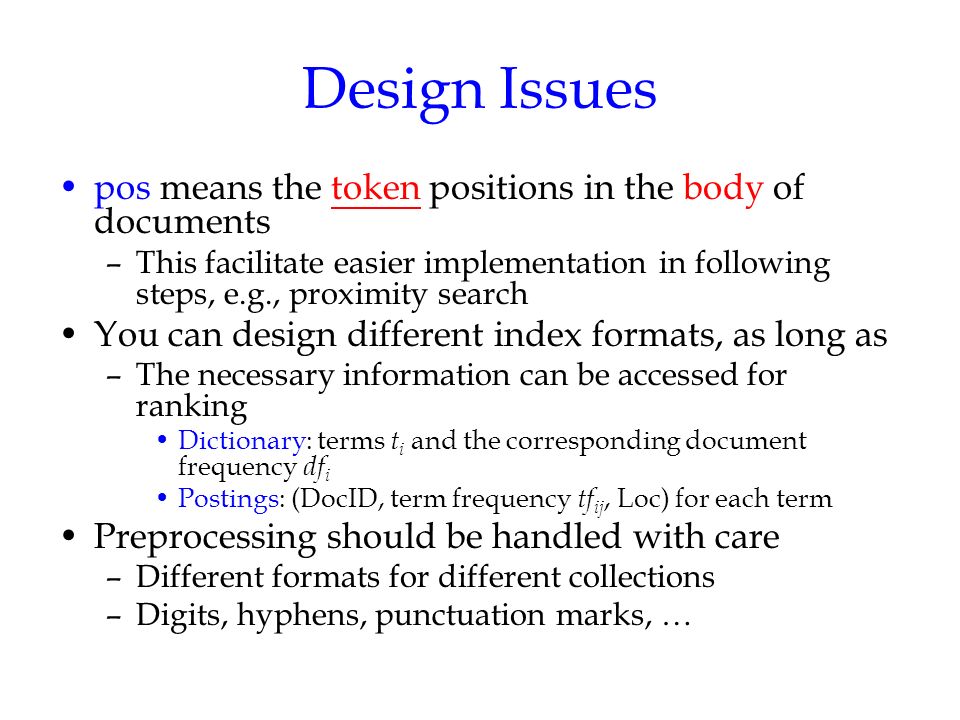 Design Issues

• pos means the token positions in the body of documents
– This facilitate easier implementation in following steps, e.g., proximity search
• You can design different index formats, as long as
– The necessary information can be accessed for ranking
• Dictionary: terms $t_i$ and the corresponding document frequency $df_i$
• Postings: (DocID, term frequency $tf_{ij}$, Loc) for each term
• Preprocessing should be handled with care
– Different formats for different collections
– Digits, hyphens, punctuation marks, …